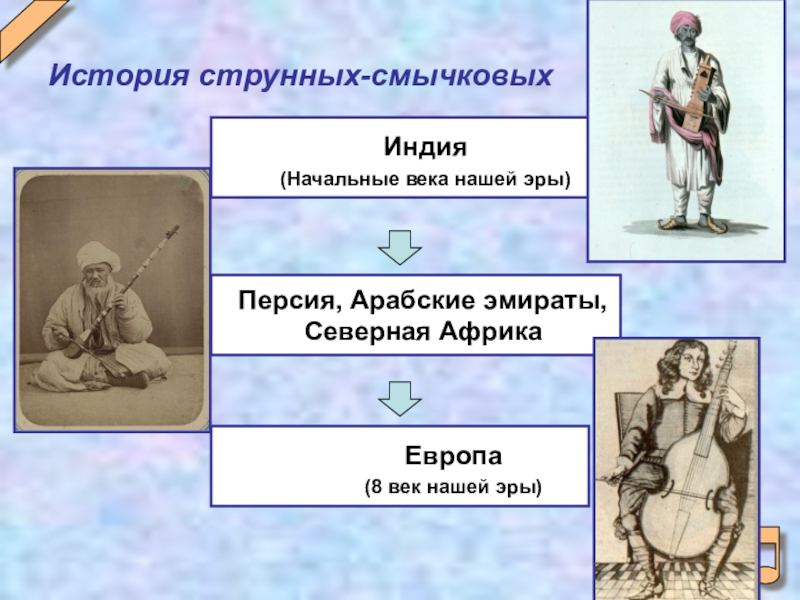 История струнных-смычковых

Индия
(Начальные века нашей эры)

Персия, Арабские эмираты, Северная Африка

Европа
(8 век нашей эры)